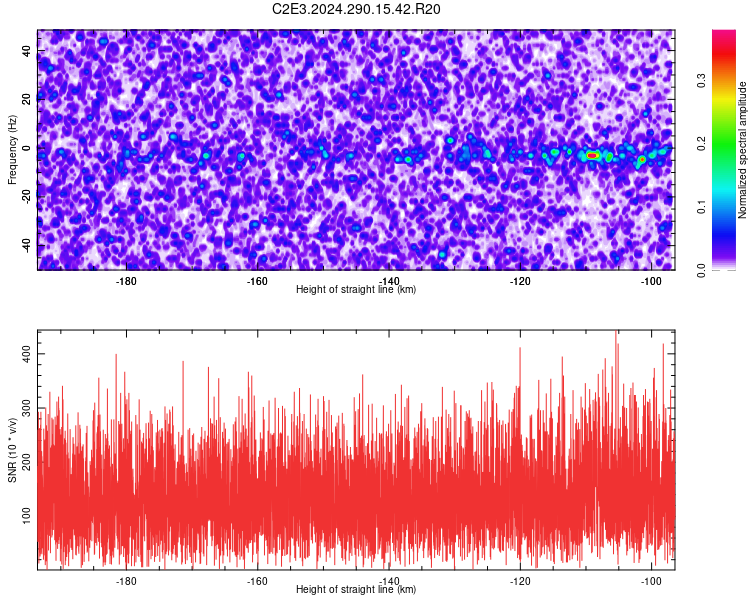 C2E3.2024.290.15.42.R20

Frequency (Hz)
40
20
0
-20
-40
-180
-160
-140
-120
-100
Height of straight line (km)

Normalized spectral amplitude
0.0
0.1
0.2
0.3

SNR (10 * v/v)
400
300
200
100
-180
-160
-140
-120
-100
Height of straight line (km)